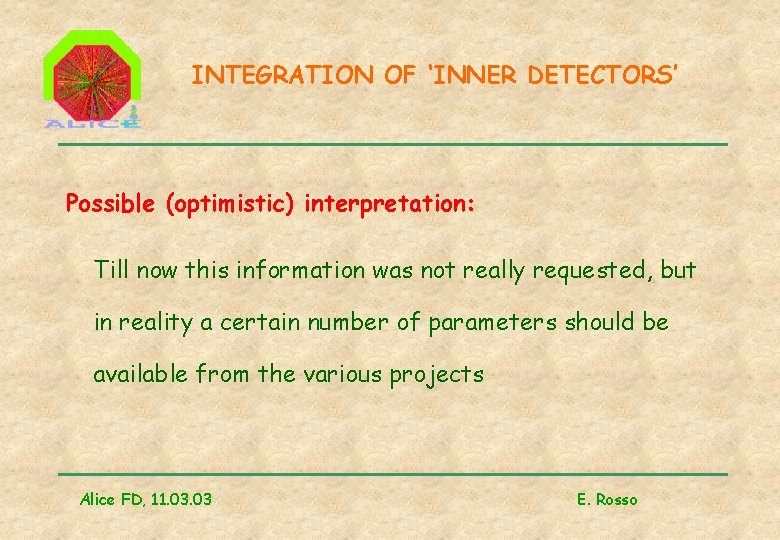 ALICE

INTEGRATION OF 'INNER DETECTORS'

Possible (optimistic) interpretation:

Till now this information was not really requested, but in reality a certain number of parameters should be available from the various projects

Alice FD, 11.03.03

E. Rosso